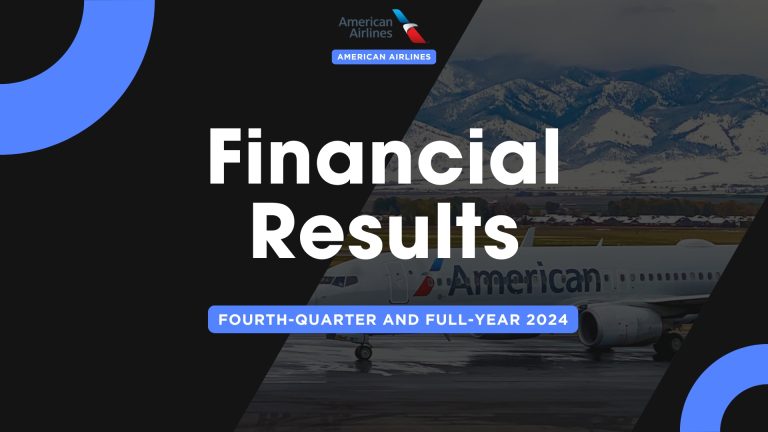 American Airlines

AMERICAN AIRLINES

Financial Results

American

FOURTH-QUARTER AND FULL-YEAR 2024